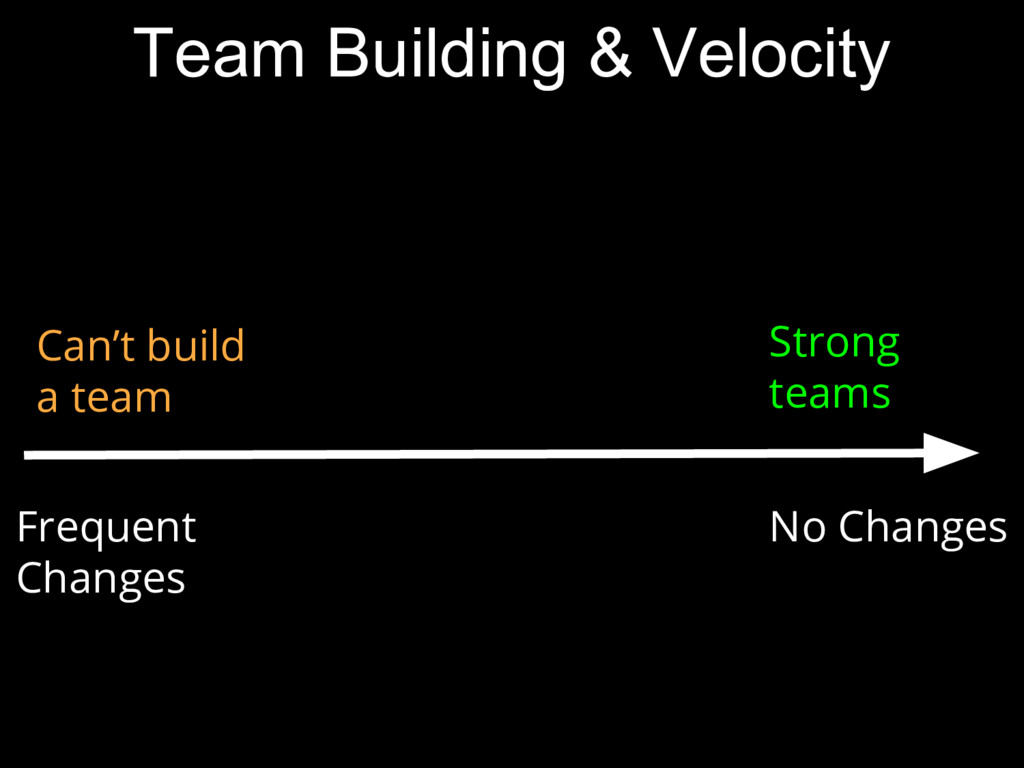 Team Building & Velocity

Can’t build a team

Strong teams

Frequent Changes

No Changes